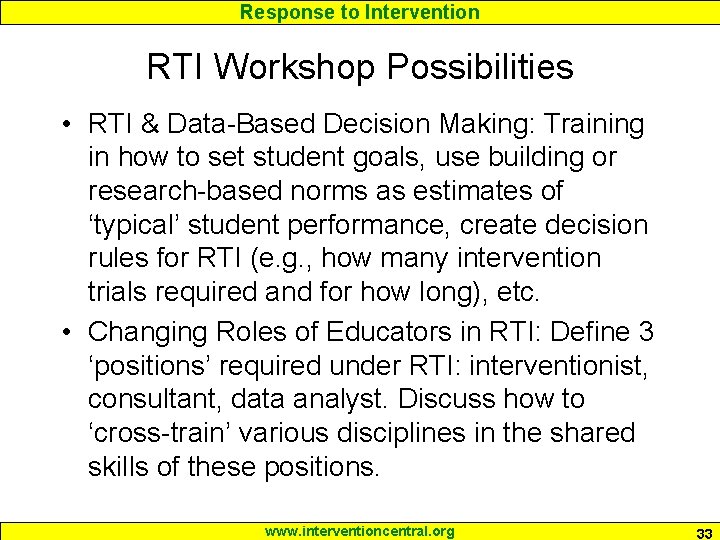 Response to Intervention

RTI Workshop Possibilities

• RTI & Data-Based Decision Making: Training in how to set student goals, use building or research-based norms as estimates of ‘typical’ student performance, create decision rules for RTI (e.g., how many intervention trials required and for how long), etc.

• Changing Roles of Educators in RTI: Define 3 ‘positions’ required under RTI: interventionist, consultant, data analyst. Discuss how to ‘cross-train’ various disciplines in the shared skills of these positions.

www.interventioncentral.org

33